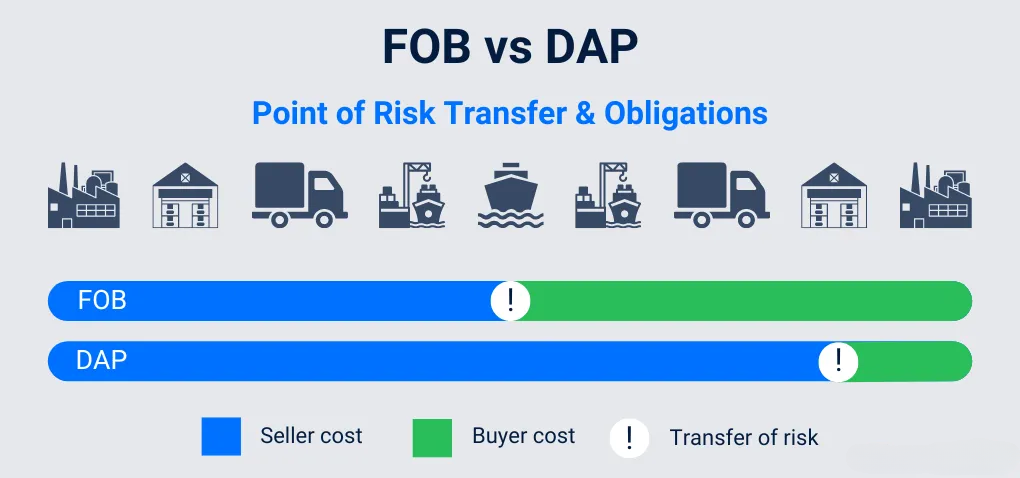 FOB vs DAP

Point of Risk Transfer & Obligations

FOB !

DAP !

Seller cost Buyer cost ! Transfer of risk